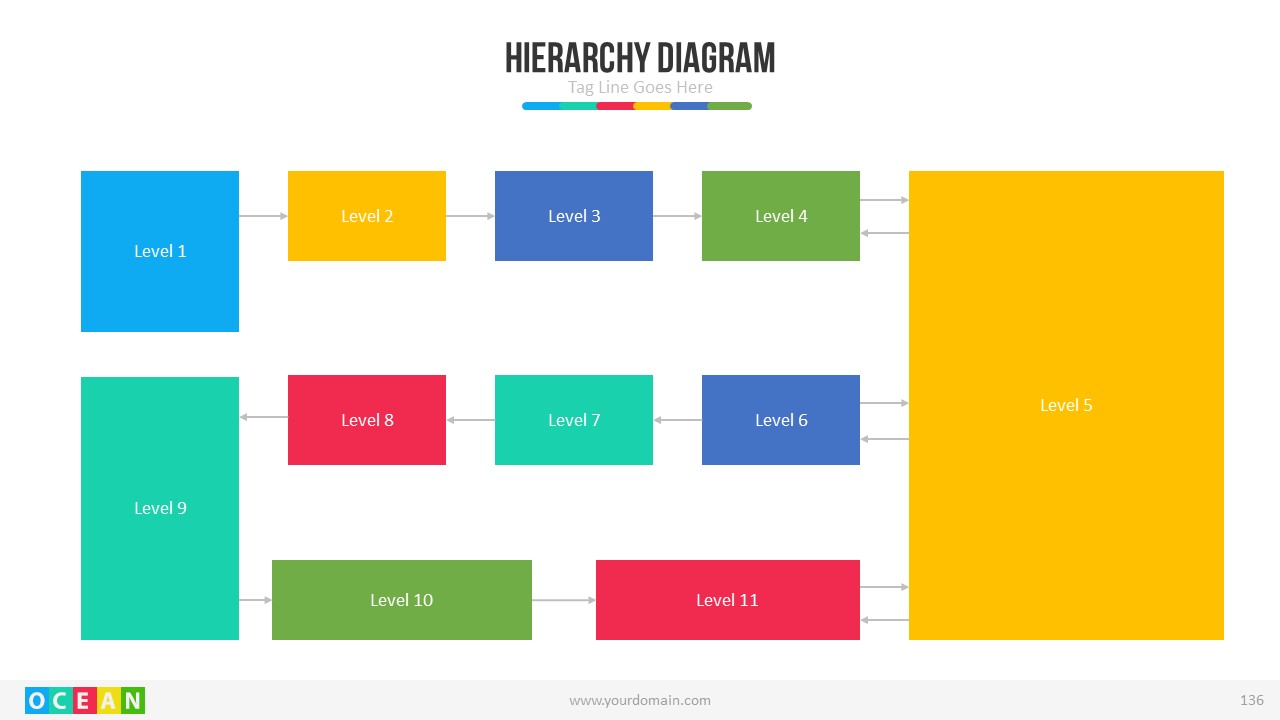 HIERARCHY DIAGRAM
Tag Line Goes Here

Level 1
Level 2
Level 3
Level 4
Level 5
Level 8
Level 7
Level 6
Level 9
Level 10
Level 11

OCEAN
www.yourdomain.com
136